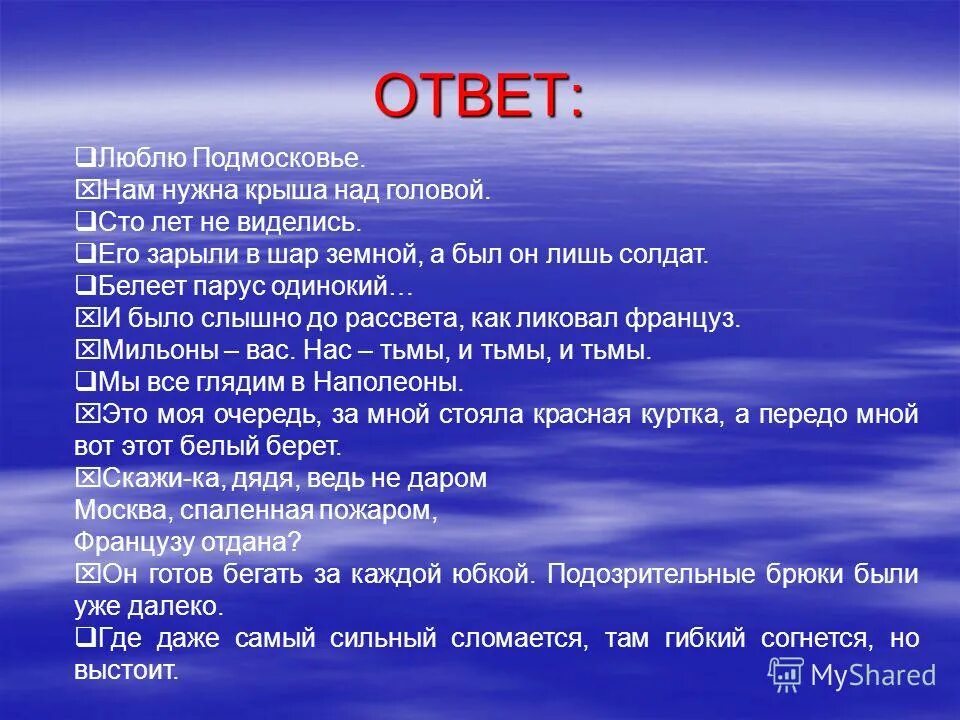 ОТВЕТ:

❑Люблю Подмосковье.
☒Нам нужна крыша над головой.
❑Сто лет не виделись.
❑Его зарыли в шар земной, а был он лишь солдат.
❑Белеет парус одинокий…
☒И было слышно до рассвета, как ликовал француз.
☒Мильоны – вас. Нас – тьмы, и тьмы, и тьмы.
❑Мы все глядим в Наполеоны.
☒Это моя очередь, за мной стояла красная куртка, а передо мной вот этот белый берет.
☒Скажи-ка, дядя, ведь не даром
Москва, спаленная пожаром,
Французу отдана?
☒Он готов бегать за каждой юбкой. Подозрительные брюки были уже далеко.
❑Где даже самый сильный сломается, там гибкий согнется, но выстоит.

MyShared